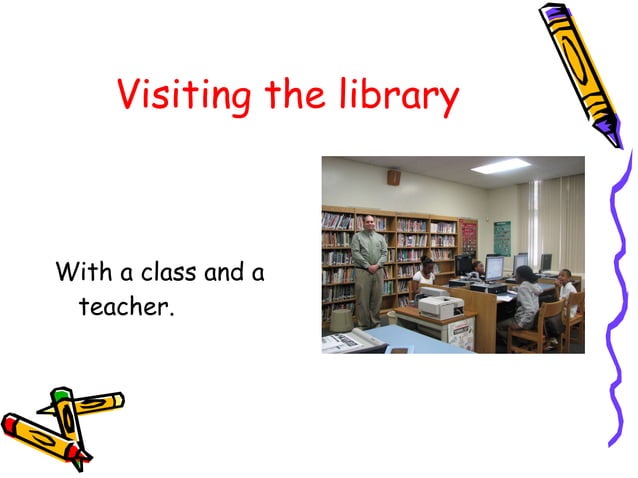 Visiting the library

With a class and a teacher.